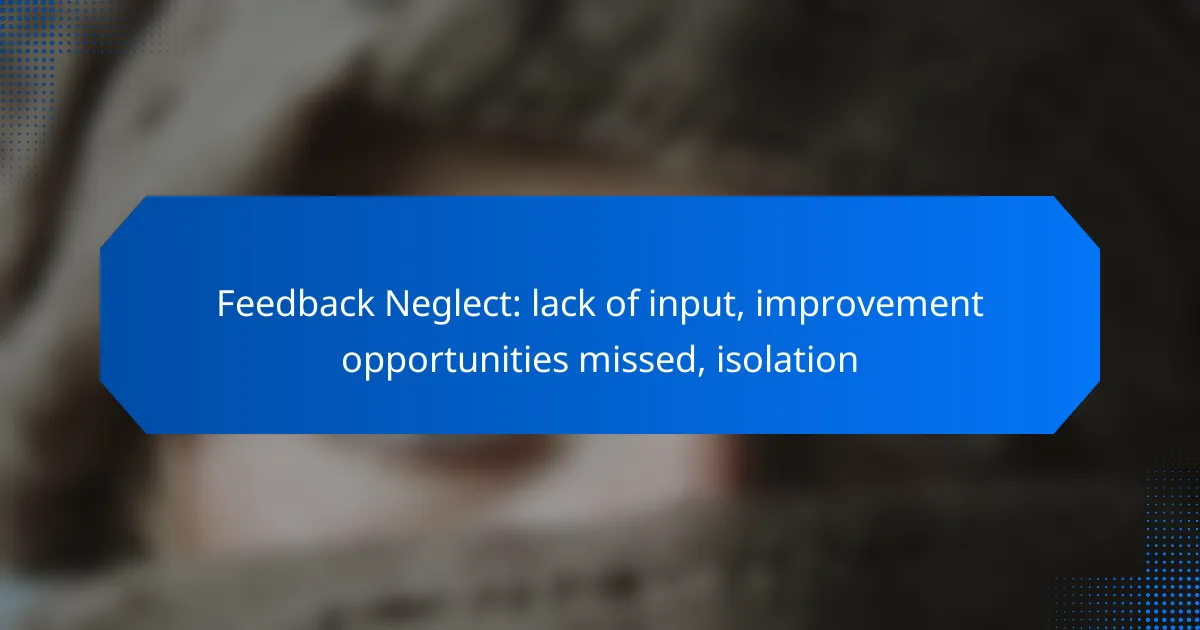 Feedback Neglect: lack of input, improvement opportunities missed, isolation